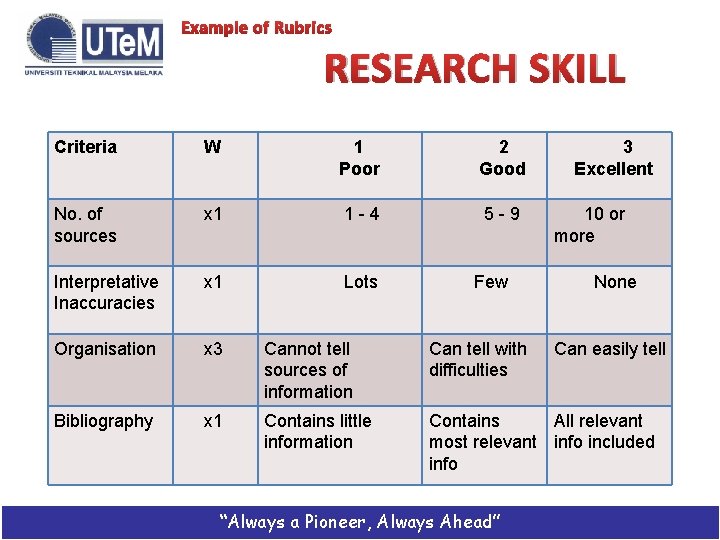 UTeM
UNIVERSITI TEKNIKAL MALAYSIA MELAKA

Example of Rubrics

RESEARCH SKILL

| Criteria | W | 1 Poor | 2 Good | 3 Excellent |
|---|---|---|---|---|
| No. of sources | x1 | 1 - 4 | 5 - 9 | 10 or more |
| Interpretative Inaccuracies | x1 | Lots | Few | None |
| Organisation | x3 | Cannot tell sources of information | Can tell with difficulties | Can easily tell |
| Bibliography | x1 | Contains little information | Contains most relevant info | All relevant info included |

"Always a Pioneer, Always Ahead"